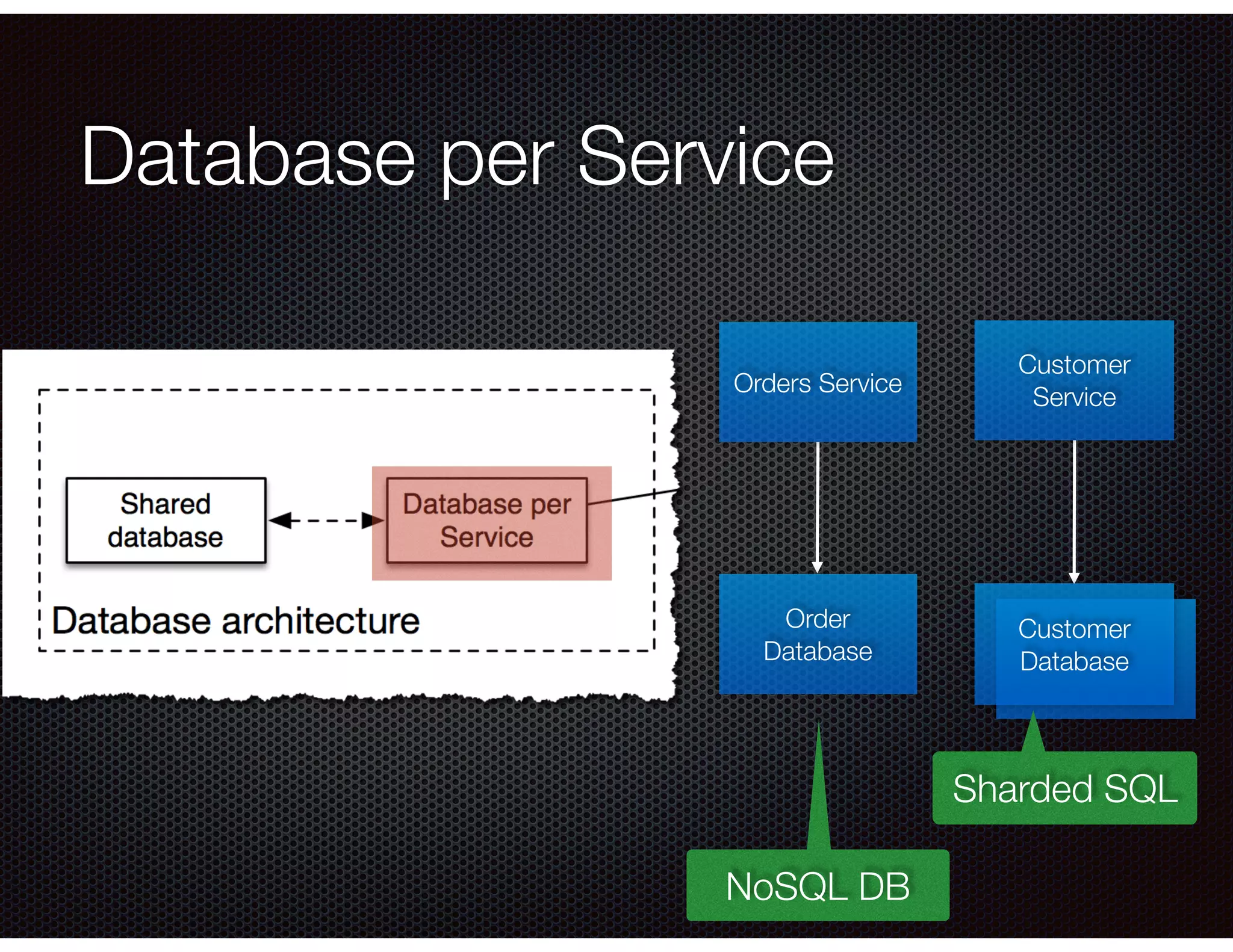 Database per Service

Shared database

Database per Service

Database architecture

Orders Service

Customer Service

Order Database

Customer Database

Sharded SQL

NoSQL DB